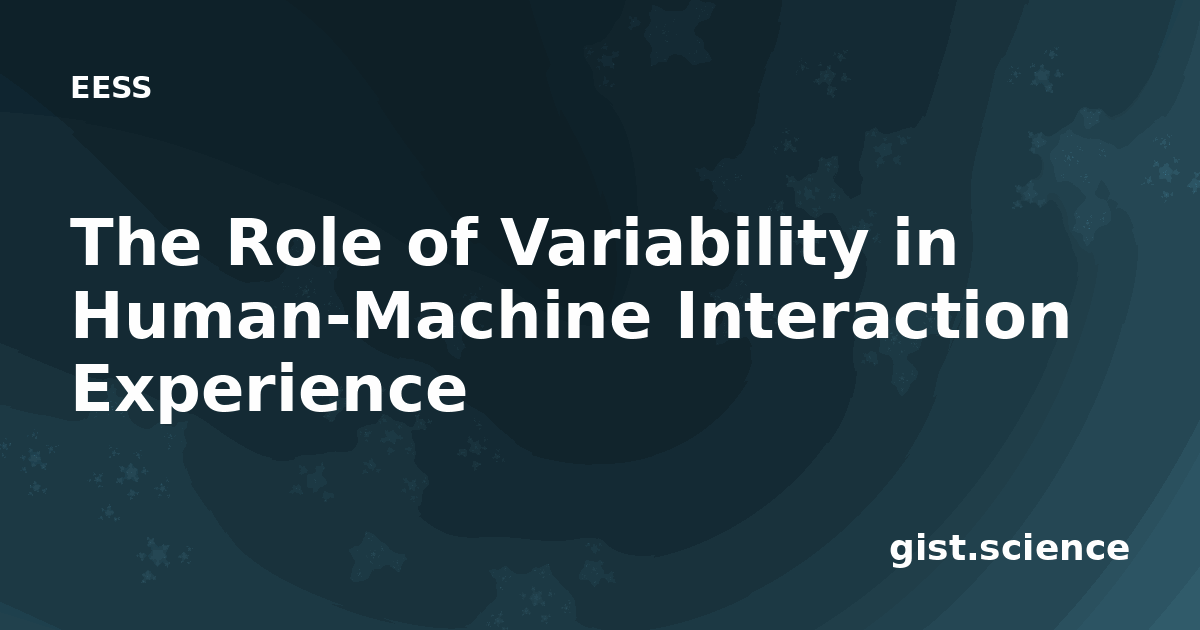 EESS

The Role of Variability in Human-Machine Interaction Experience

gist.science